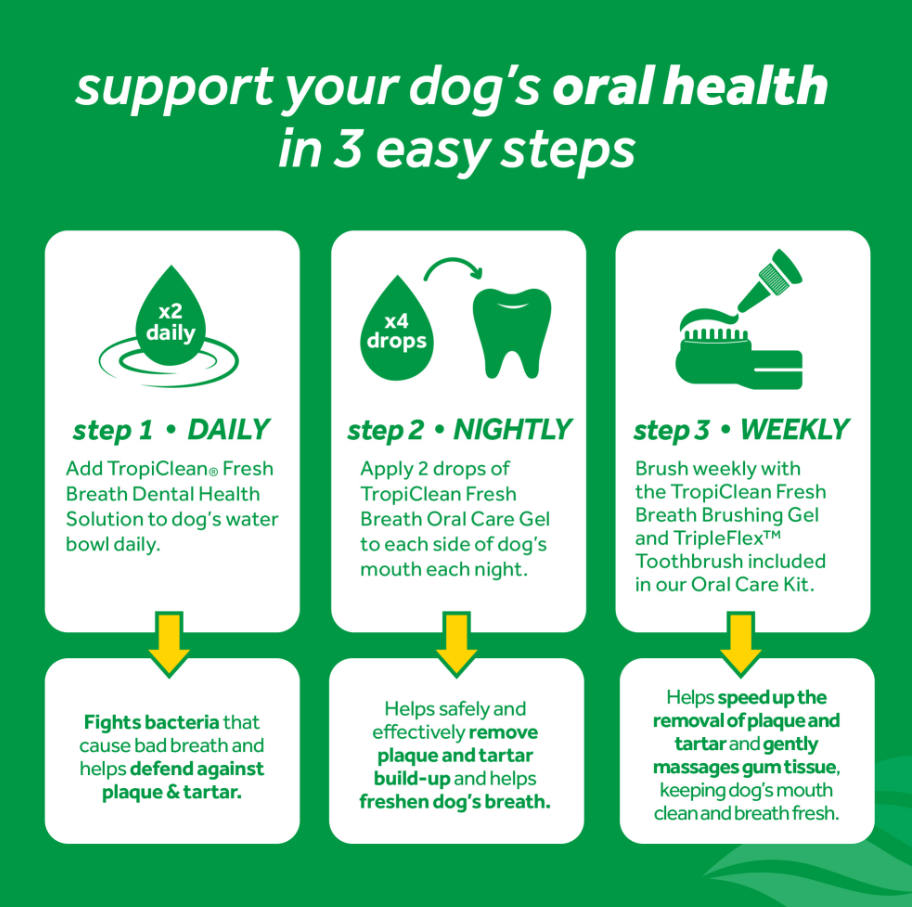 support your dog's oral health in 3 easy steps

x2 daily

step 1 • DAILY

Add TropiClean® Fresh Breath Dental Health Solution to dog's water bowl daily.

Fights bacteria that cause bad breath and helps defend against plaque & tartar.

x4 drops

step 2 • NIGHTLY

Apply 2 drops of TropiClean Fresh Breath Oral Care Gel to each side of dog's mouth each night.

Helps safely and effectively remove plaque and tartar build-up and helps freshen dog's breath.

step 3 • WEEKLY

Brush weekly with the TropiClean Fresh Breath Brushing Gel and TripleFlex™ Toothbrush included in our Oral Care Kit.

Helps speed up the removal of plaque and tartar and gently massages gum tissue, keeping dog's mouth clean and breath fresh.